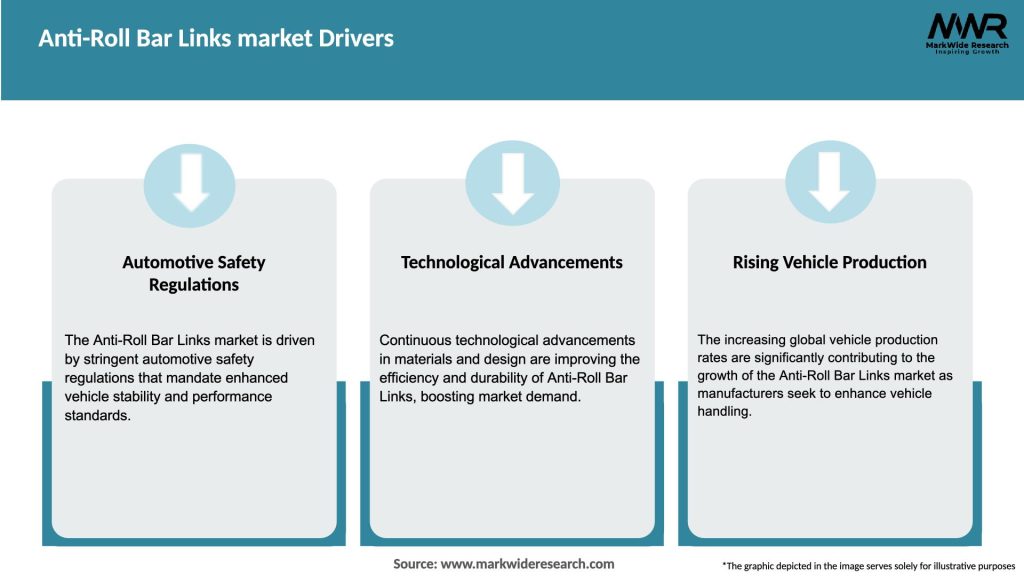 Anti-Roll Bar Links market Drivers

MWR
MarkWide Research
Inspiring Growth

Automotive Safety Regulations

The Anti-Roll Bar Links market is driven by stringent automotive safety regulations that mandate enhanced vehicle stability and performance standards.

Technological Advancements

Continuous technological advancements in materials and design are improving the efficiency and durability of Anti-Roll Bar Links, boosting market demand.

Rising Vehicle Production

The increasing global vehicle production rates are significantly contributing to the growth of the Anti-Roll Bar Links market as manufacturers seek to enhance vehicle handling.

Source: www.markwideresearch.com

*The graphic depicted in the image serves solely for illustrative purposes